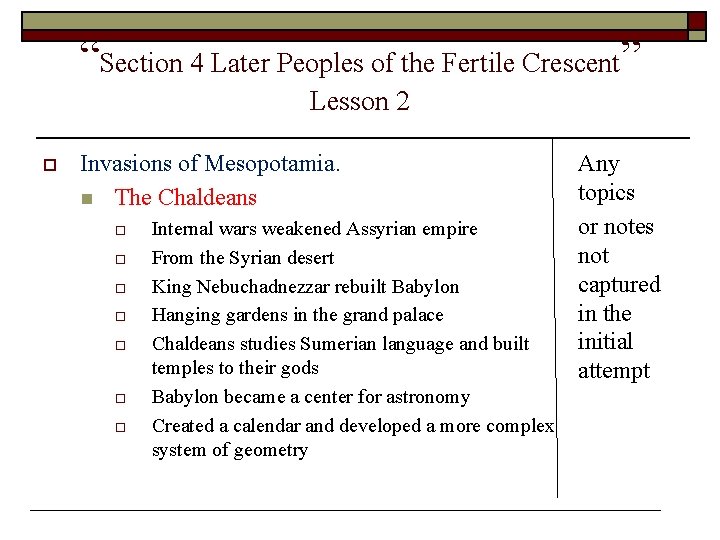 “Section 4 Later Peoples of the Fertile Crescent”
Lesson 2

Invasions of Mesopotamia.
The Chaldeans
Internal wars weakened Assyrian empire
From the Syrian desert
King Nebuchadnezzar rebuilt Babylon
Hanging gardens in the grand palace
Chaldeans studies Sumerian language and built temples to their gods
Babylon became a center for astronomy
Created a calendar and developed a more complex system of geometry

Any topics or notes not captured in the initial attempt